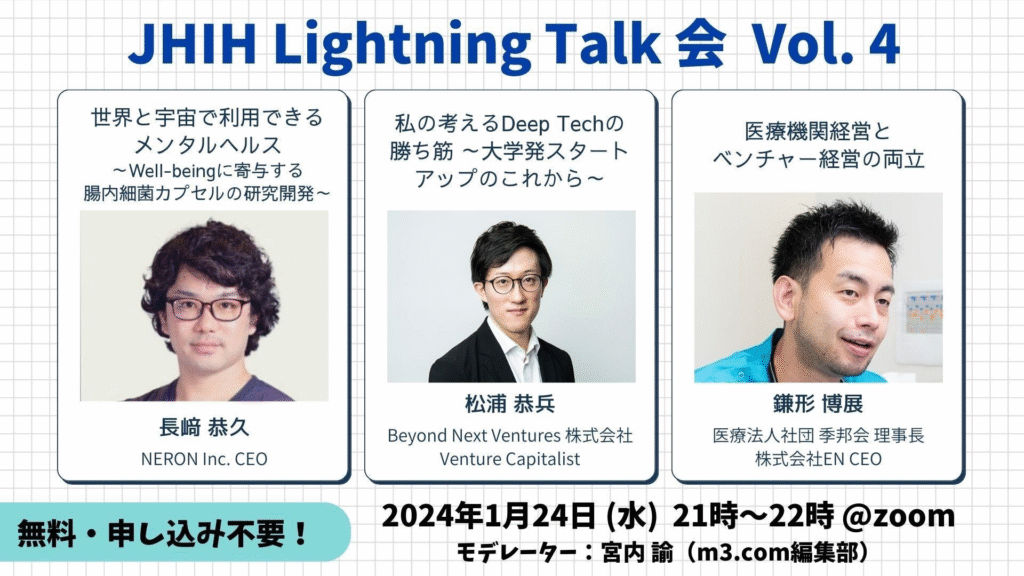 JHIH Lightning Talk 会 Vol. 4

世界と宇宙で利用できるメンタルヘルス
～Well-beingに寄与する腸内細菌カプセルの研究開発～

長﨑 恭久
NERON Inc. CEO

私の考えるDeep Techの勝ち筋 ～大学発スタートアップのこれから～

松浦 恭兵
Beyond Next Ventures 株式会社
Venture Capitalist

医療機関経営とベンチャー経営の両立

鎌形 博展
医療法人社団 季邦会 理事長
株式会社EN CEO

無料・申し込み不要！

2024年1月24日 (水) 21時～22時 @zoom
モデレーター：宮内 諭（m3.com編集部）